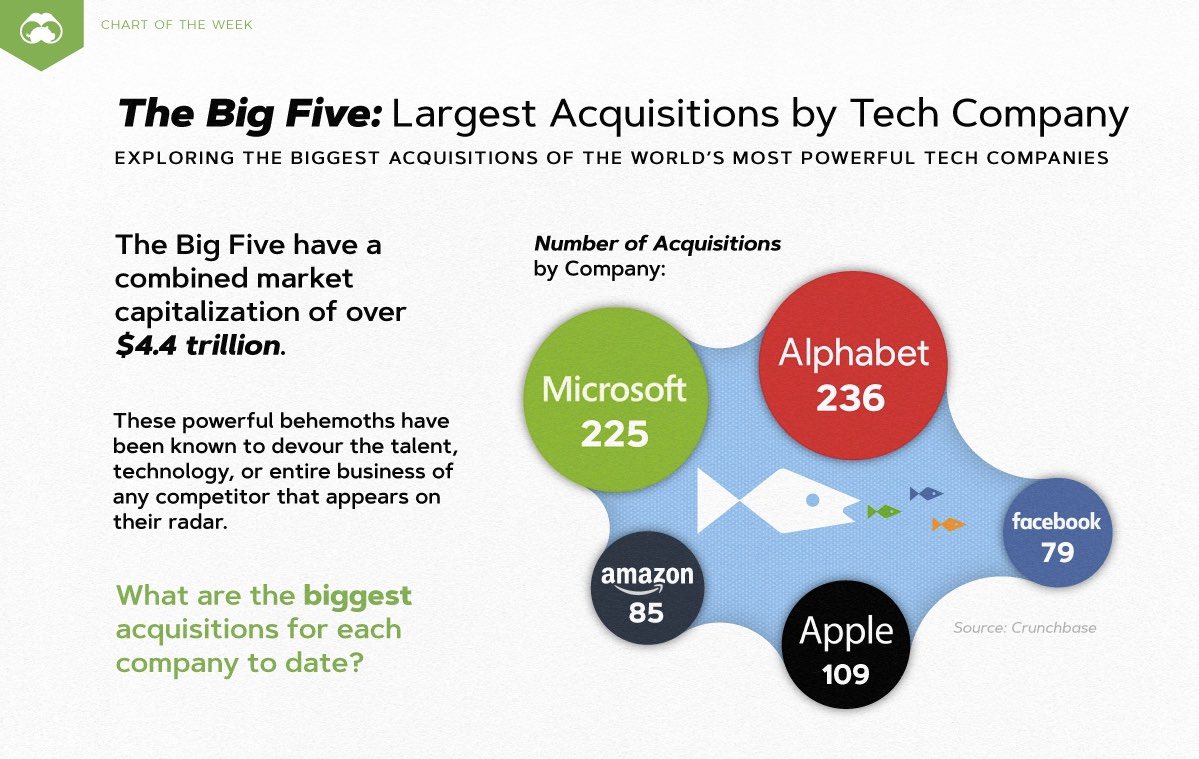 CHART OF THE WEEK

The Big Five: Largest Acquisitions by Tech Company

EXPLORING THE BIGGEST ACQUISITIONS OF THE WORLD'S MOST POWERFUL TECH COMPANIES

The Big Five have a combined market capitalization of over $4.4 trillion.

These powerful behemoths have been known to devour the talent, technology, or entire business of any competitor that appears on their radar.

What are the biggest acquisitions for each company to date?

Number of Acquisitions by Company:

Microsoft 225

Alphabet 236

facebook 79

amazon 85

Apple 109

Source: Crunchbase